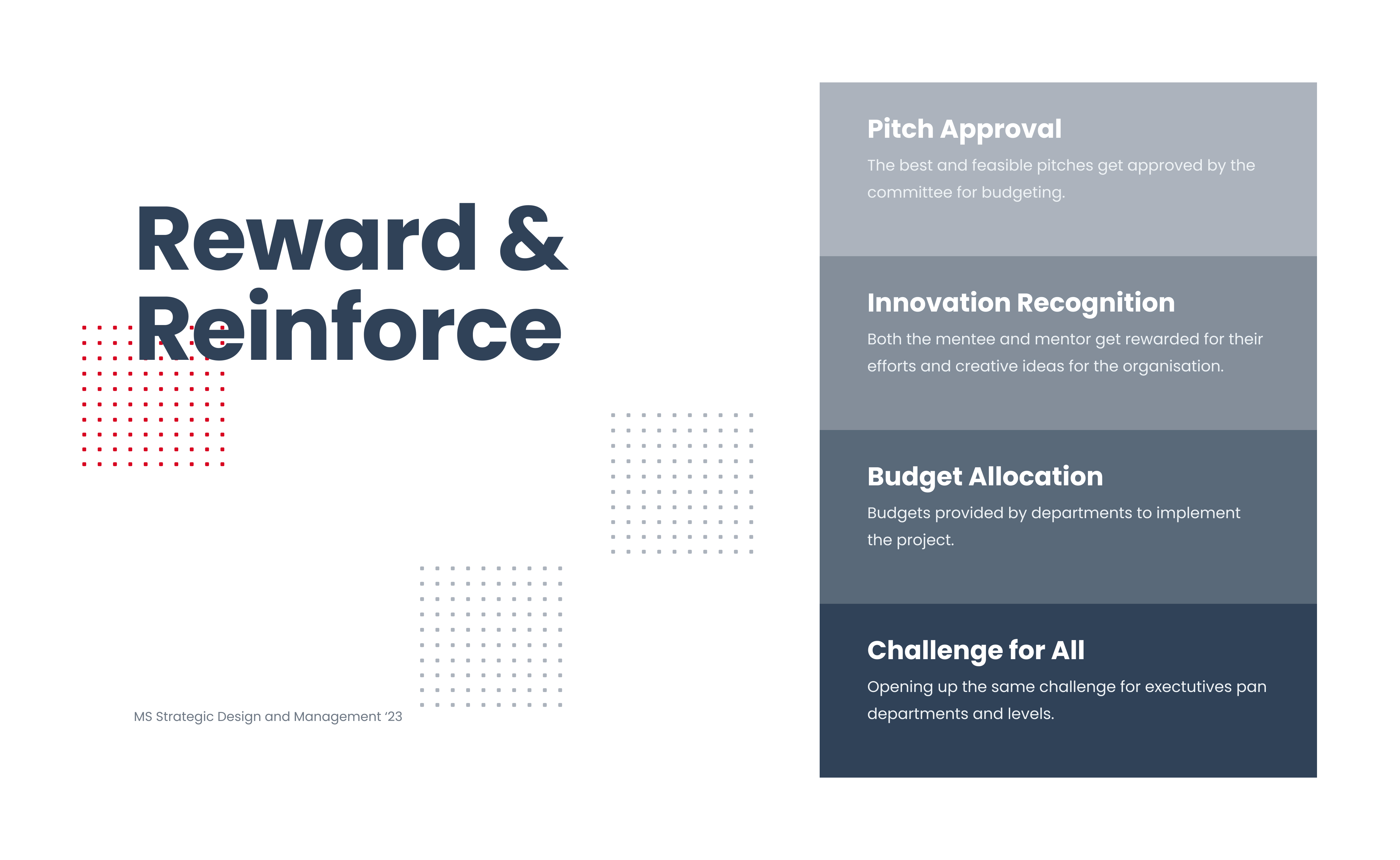 Reward & Reinforce

MS Strategic Design and Management '23

Pitch Approval
The best and feasible pitches get approved by the committee for budgeting.

Innovation Recognition
Both the mentee and mentor get rewarded for their efforts and creative ideas for the organisation.

Budget Allocation
Budgets provided by departments to implement the project.

Challenge for All
Opening up the same challenge for exectutives pan departments and levels.